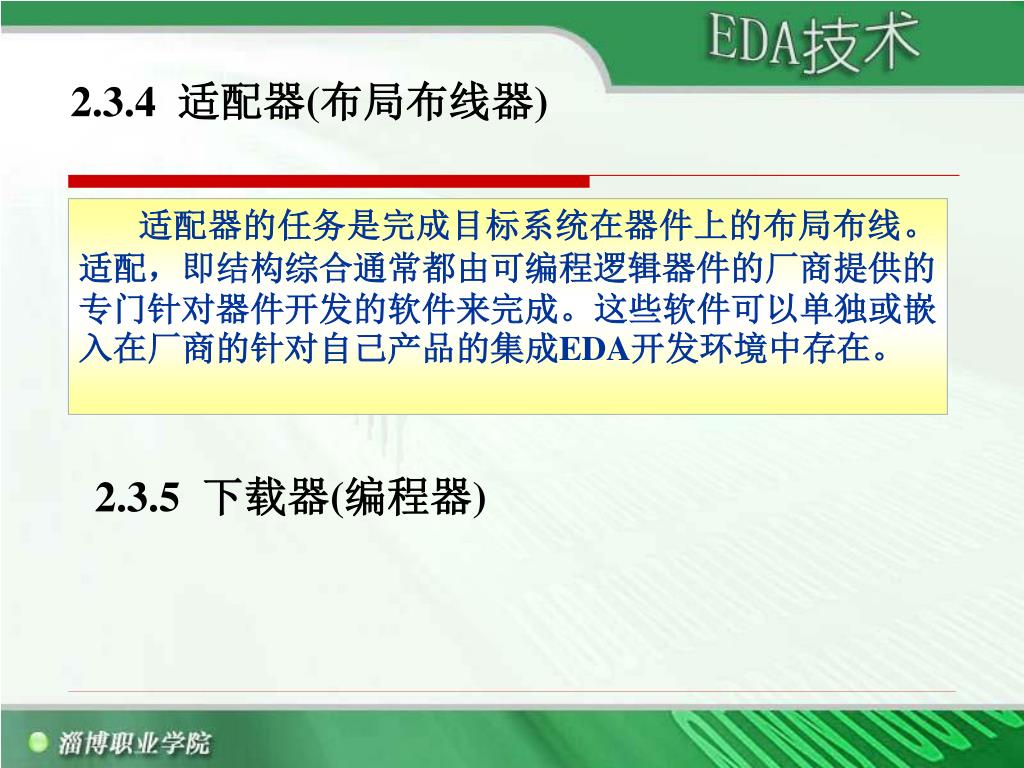 EDA技术

2.3.4 适配器(布局布线器)

适配器的任务是完成目标系统在器件上的布局布线。适配，即结构综合通常都由可编程逻辑器件的厂商提供的专门针对器件开发的软件来完成。这些软件可以单独或嵌入在厂商的针对自己产品的集成EDA开发环境中存在。

2.3.5 下载器(编程器)

淄博职业学院